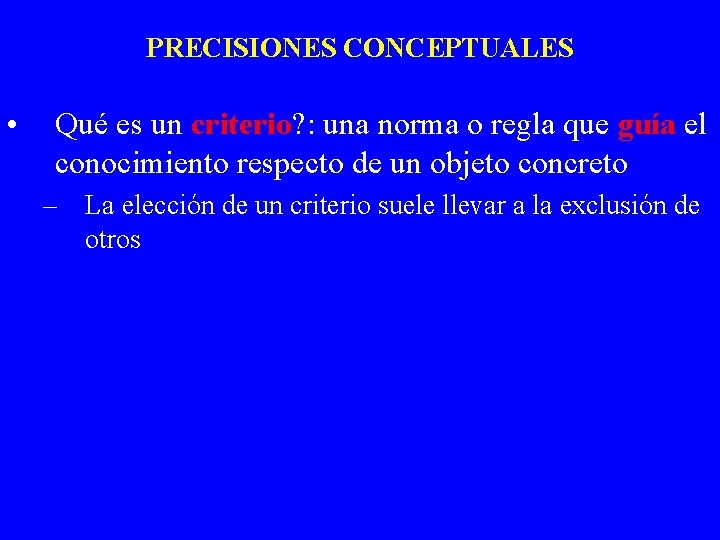 PRECISIONES CONCEPTUALES

• Qué es un criterio?: una norma o regla que guía el conocimiento respecto de un objeto concreto

– La elección de un criterio suele llevar a la exclusión de otros